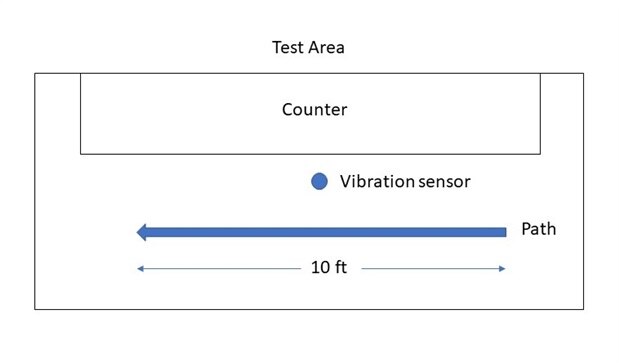 Test Area

Counter

Vibration sensor

Path

10 ft